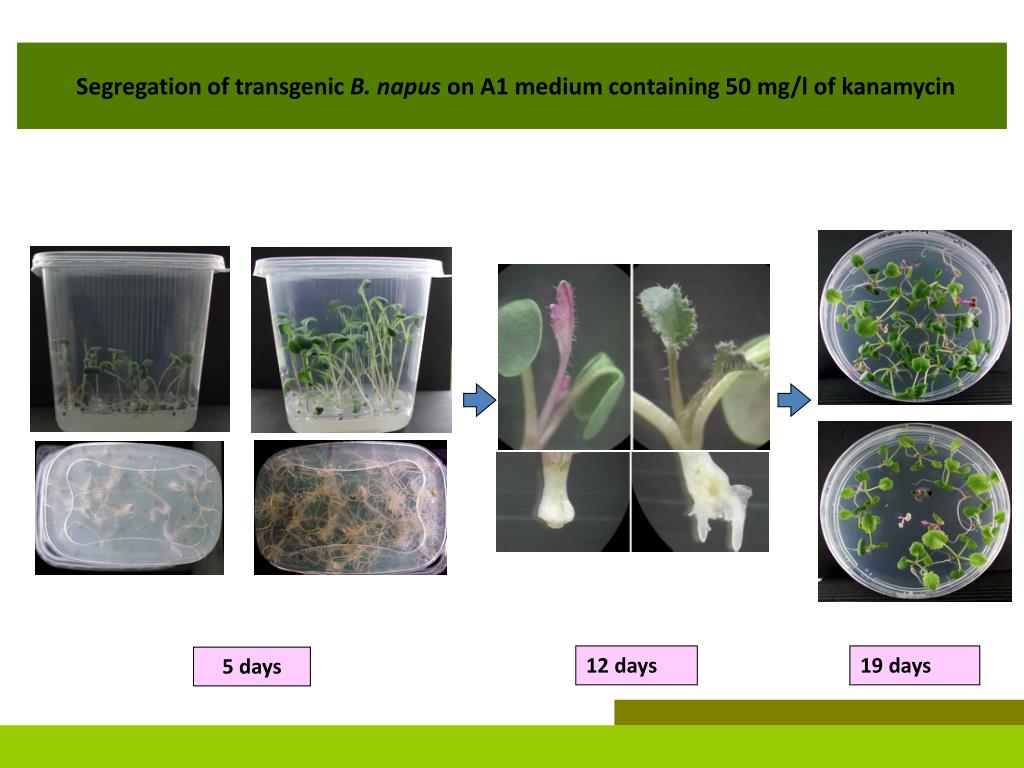 Segregation of transgenic B. napus on A1 medium containing 50 mg/l of kanamycin

5 days

12 days

19 days